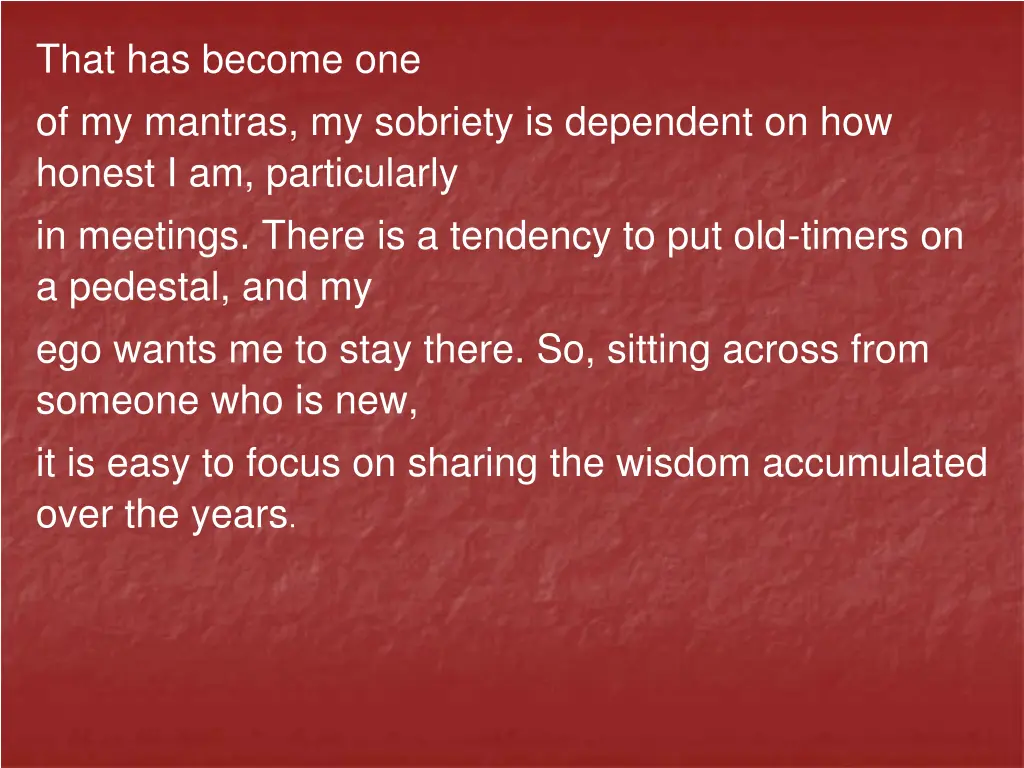 That has become one

of my mantras, my sobriety is dependent on how honest I am, particularly

in meetings. There is a tendency to put old-timers on a pedestal, and my

ego wants me to stay there. So, sitting across from someone who is new,

it is easy to focus on sharing the wisdom accumulated over the years.